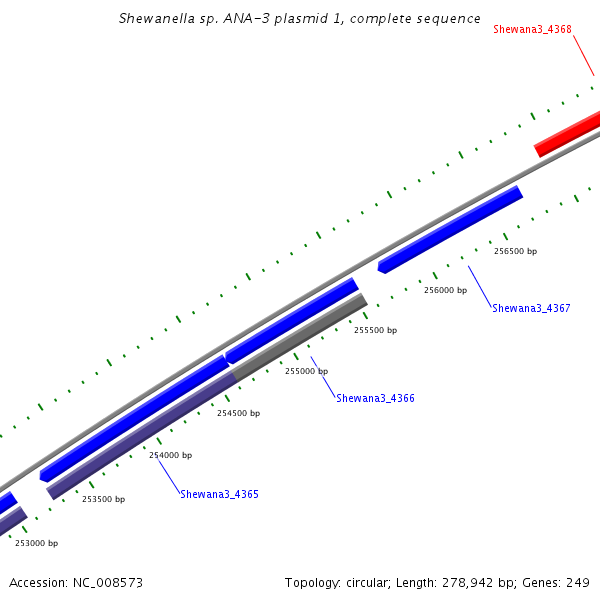 Shewanella sp. ANA-3 plasmid 1, complete sequence

Shewana3_4368

256500 bp

256000 bp

Shewana3_4367

255500 bp

255000 bp

Shewana3_4366

254500 bp

254000 bp

Shewana3_4365

253500 bp

253000 bp

Accession: NC_008573

Topology: circular; Length: 278,942 bp; Genes: 249